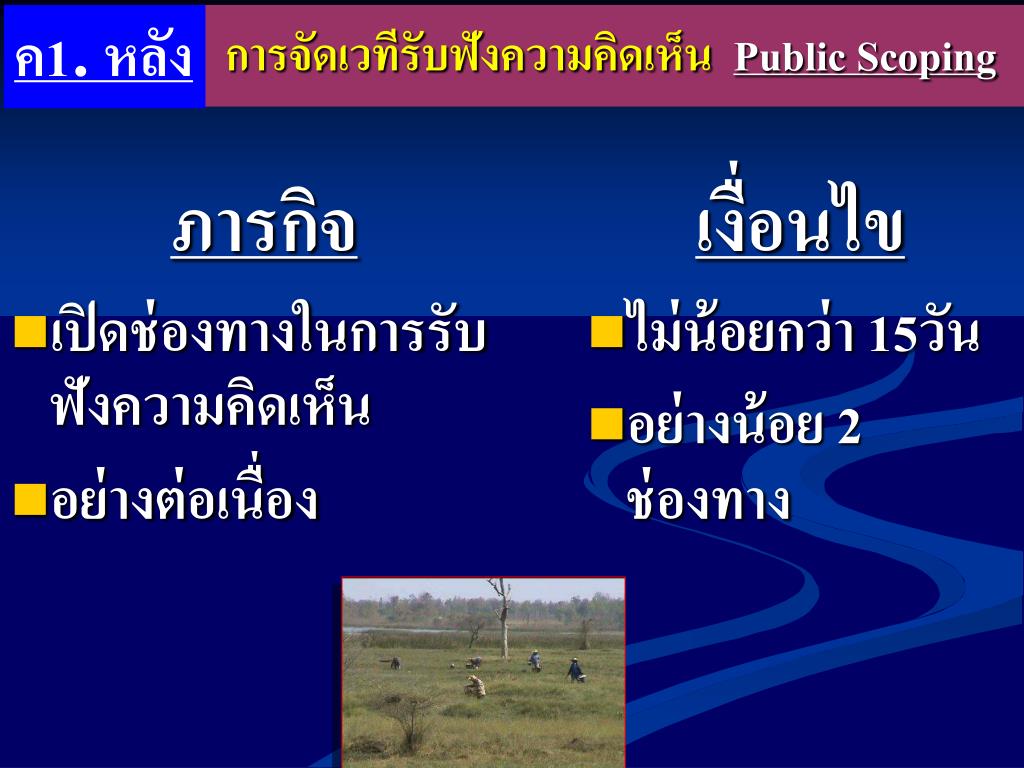 ค1. หลัง

การจัดเวทีรับฟังความคิดเห็น Public Scoping

ภารกิจ

เปิดช่องทางในการรับฟังความคิดเห็น

อย่างต่อเนื่อง

เงื่อนไข

ไม่น้อยกว่า 15วัน

อย่างน้อย 2 ช่องทาง